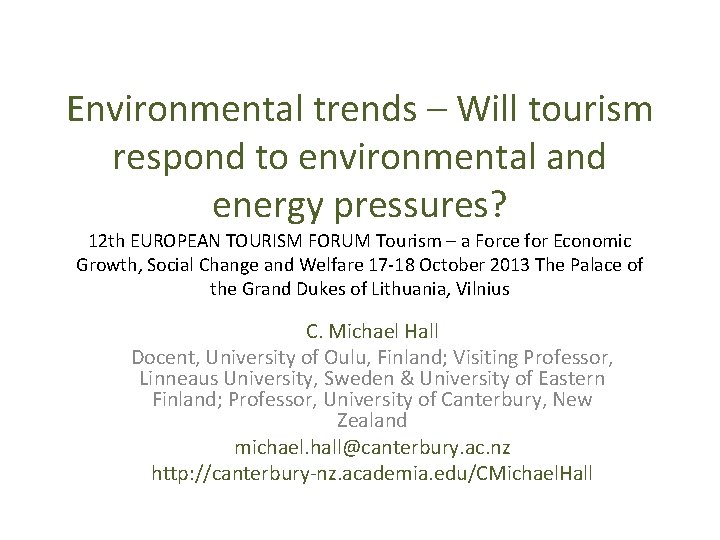 Environmental trends – Will tourism respond to environmental and energy pressures?

12th EUROPEAN TOURISM FORUM Tourism – a Force for Economic Growth, Social Change and Welfare 17-18 October 2013 The Palace of the Grand Dukes of Lithuania, Vilnius

C. Michael Hall

Docent, University of Oulu, Finland; Visiting Professor, Linneaus University, Sweden & University of Eastern Finland; Professor, University of Canterbury, New Zealand

michael.hall@canterbury.ac.nz

http://canterbury-nz.academia.edu/CMichaelHall